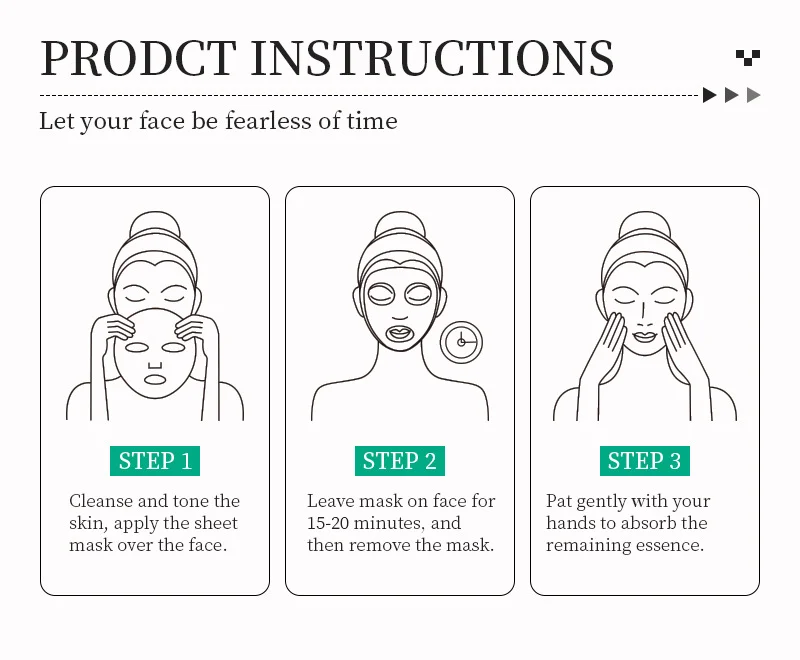 PRODCT INSTRUCTIONS

Let your face be fearless of time

STEP 1

Cleanse and tone the skin, apply the sheet mask over the face.

STEP 2

Leave mask on face for 15-20 minutes, and then remove the mask.

STEP 3

Pat gently with your hands to absorb the remaining essence.